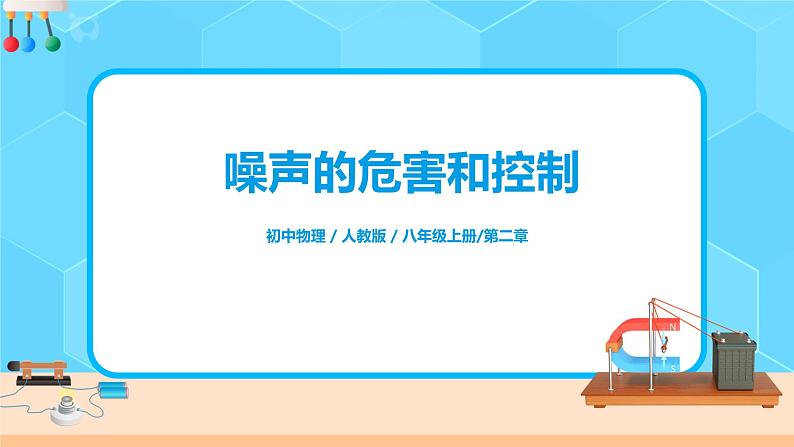 噪声的危害和控制

初中物理 / 人教版 / 八年级上册/第二章

N

S